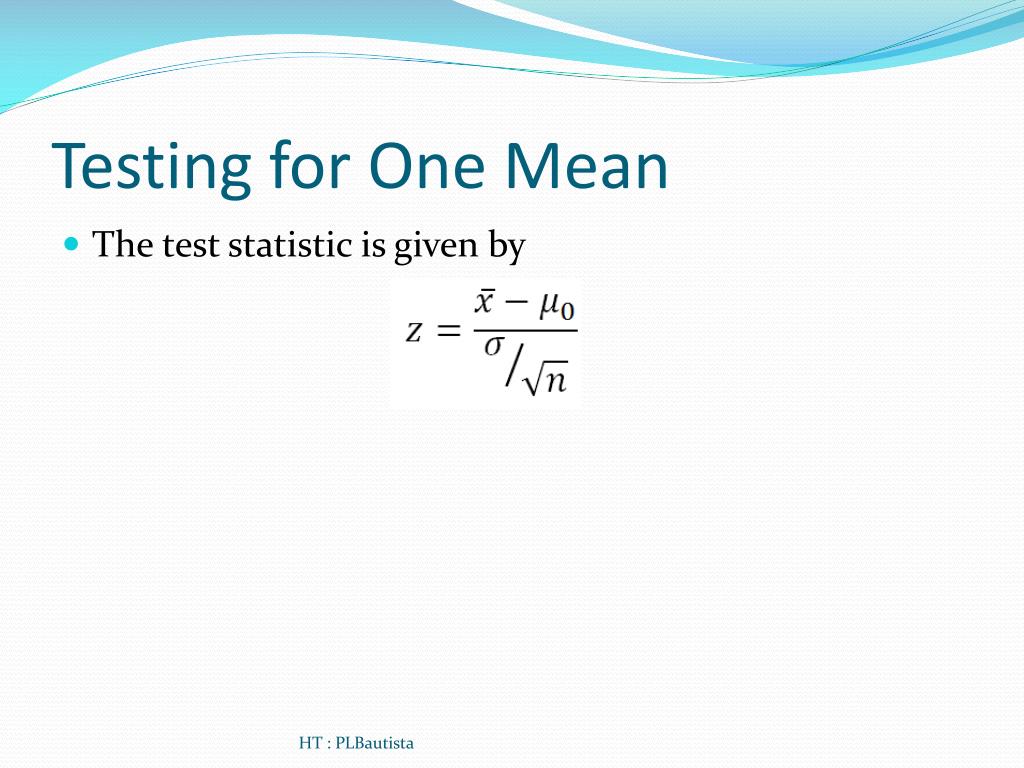 Testing for One Mean

The test statistic is given by

$z = \frac{\bar{x} - \mu_0}{\sigma / \sqrt{n}}$

HT : PLBautista